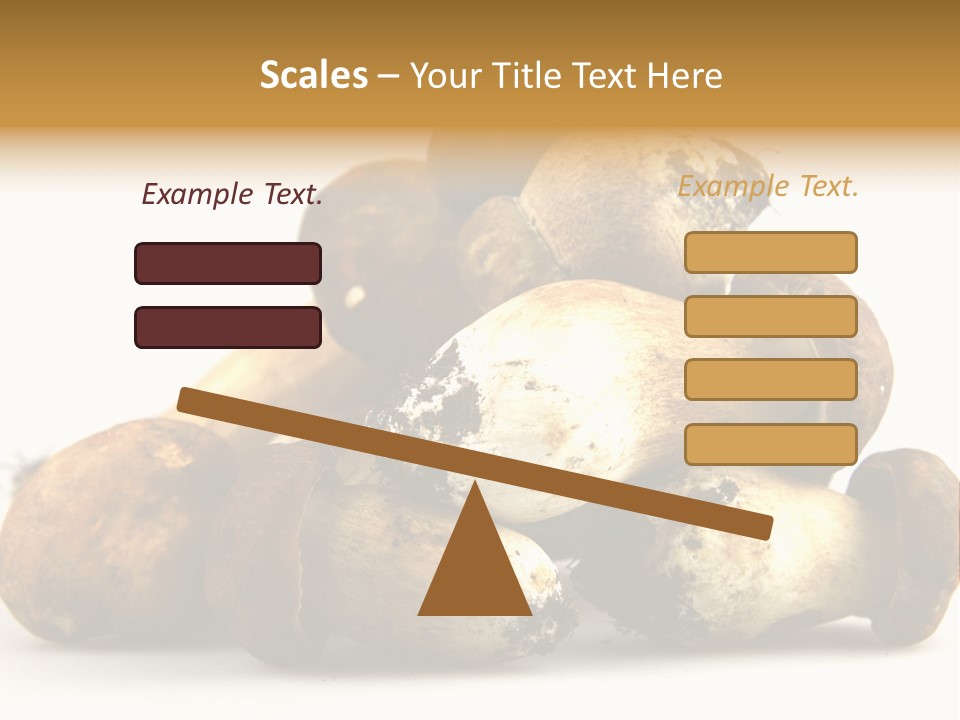 Scales – Your Title Text Here

Example Text.

Example Text.